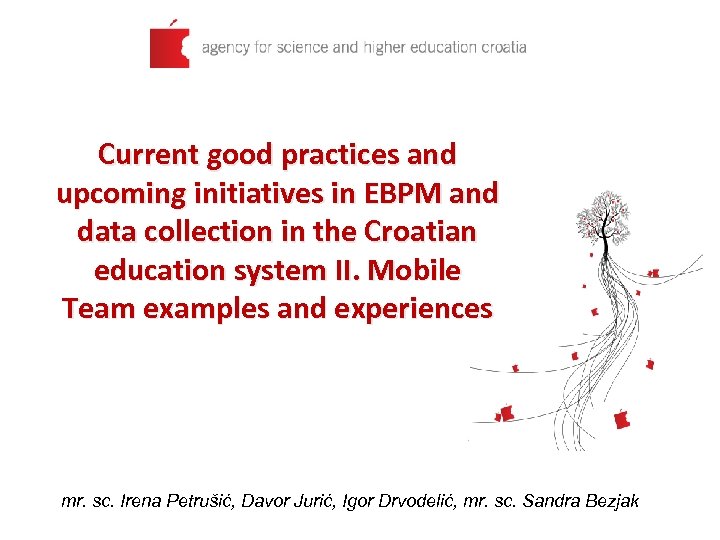 agency for science and higher education croatia

Current good practices and upcoming initiatives in EBPM and data collection in the Croatian education system II. Mobile Team examples and experiences

mr. sc. Irena Petrušić, Davor Jurić, Igor Drvodelić, mr. sc. Sandra Bezjak